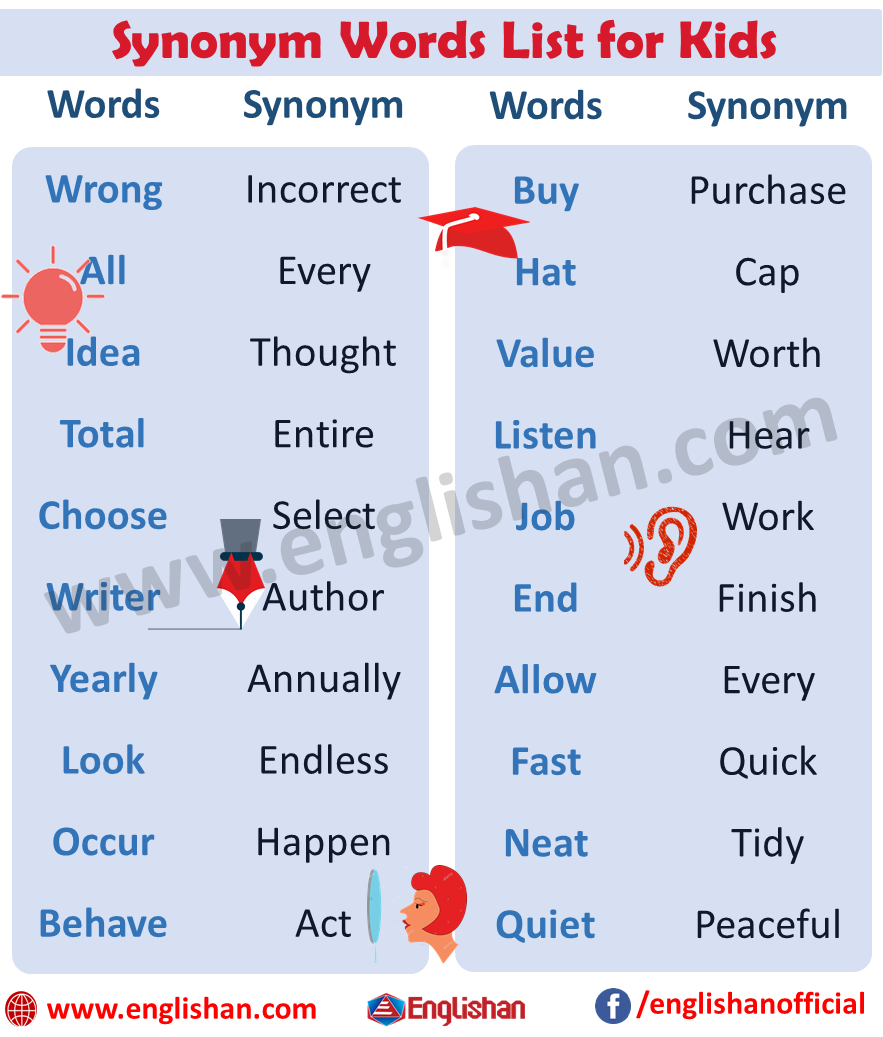 Synonym Words List for Kids

| Words | Synonym |
|---|---|
| Wrong | Incorrect |
| All | Every |
| Idea | Thought |
| Total | Entire |
| Choose | Select |
| Writer | Author |
| Yearly | Annually |
| Look | Endless |
| Occur | Happen |
| Behave | Act |

| Words | Synonym |
|---|---|
| Buy | Purchase |
| Hat | Cap |
| Value | Worth |
| Listen | Hear |
| Job | Work |
| End | Finish |
| Allow | Every |
| Fast | Quick |
| Neat | Tidy |
| Quiet | Peaceful |

www.englishan.com

www.englishan.com Englishan /englishanofficial